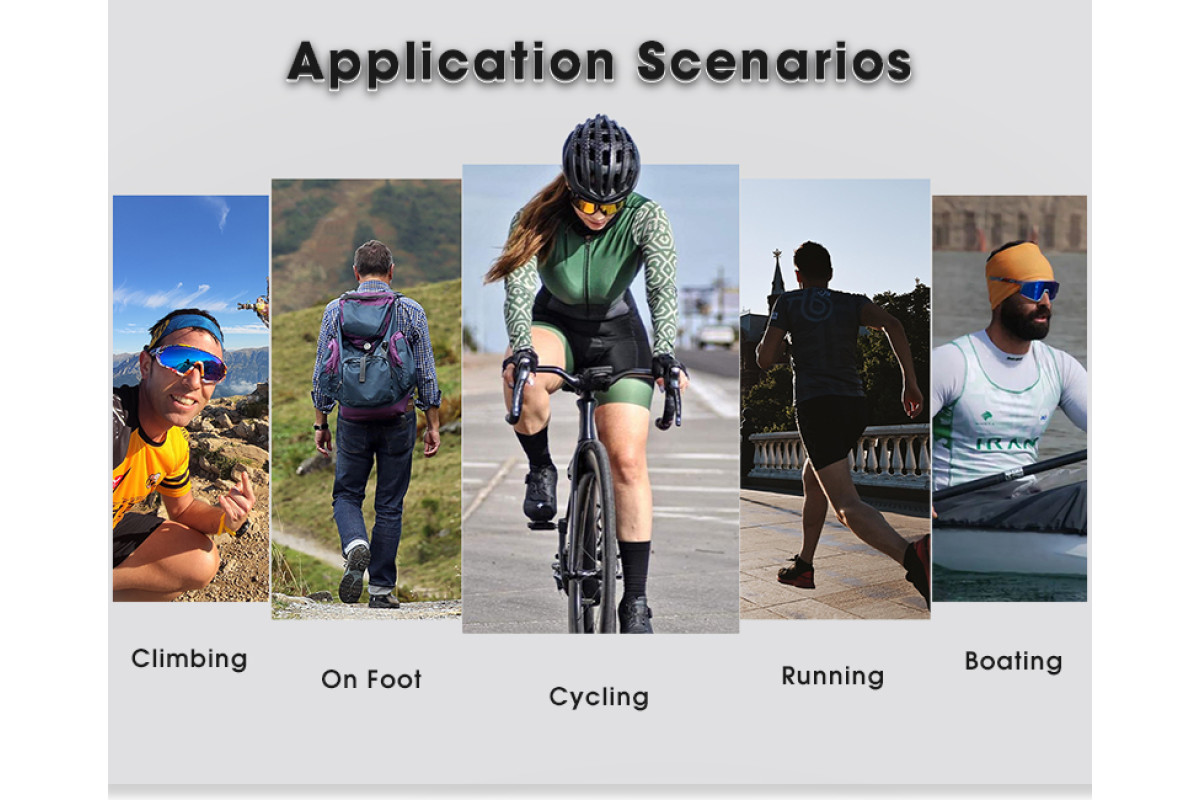 Application Scenarios

IRAN

Climbing

On Foot

Cycling

Running

Boating